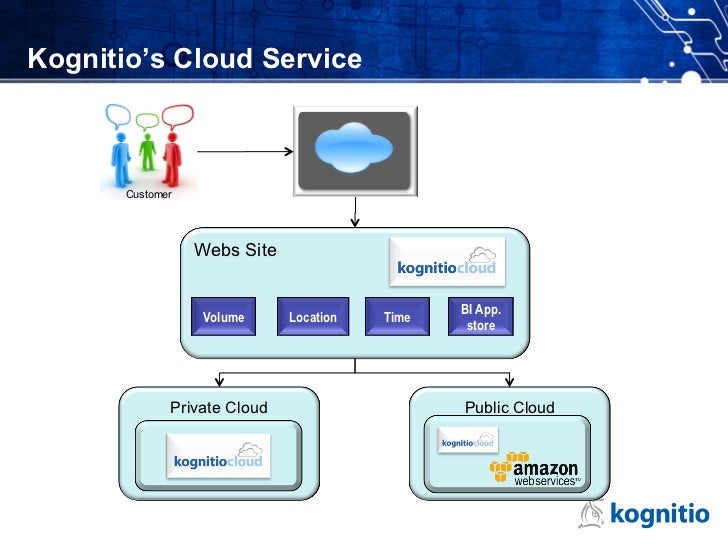 Kognitio's Cloud Service

Customer

Webs Site

kognitiocloud

Volume

Location

Time

BI App. store

Private Cloud

kognitiocloud

Public Cloud

kognitiocloud

amazon webservices™

kognitio